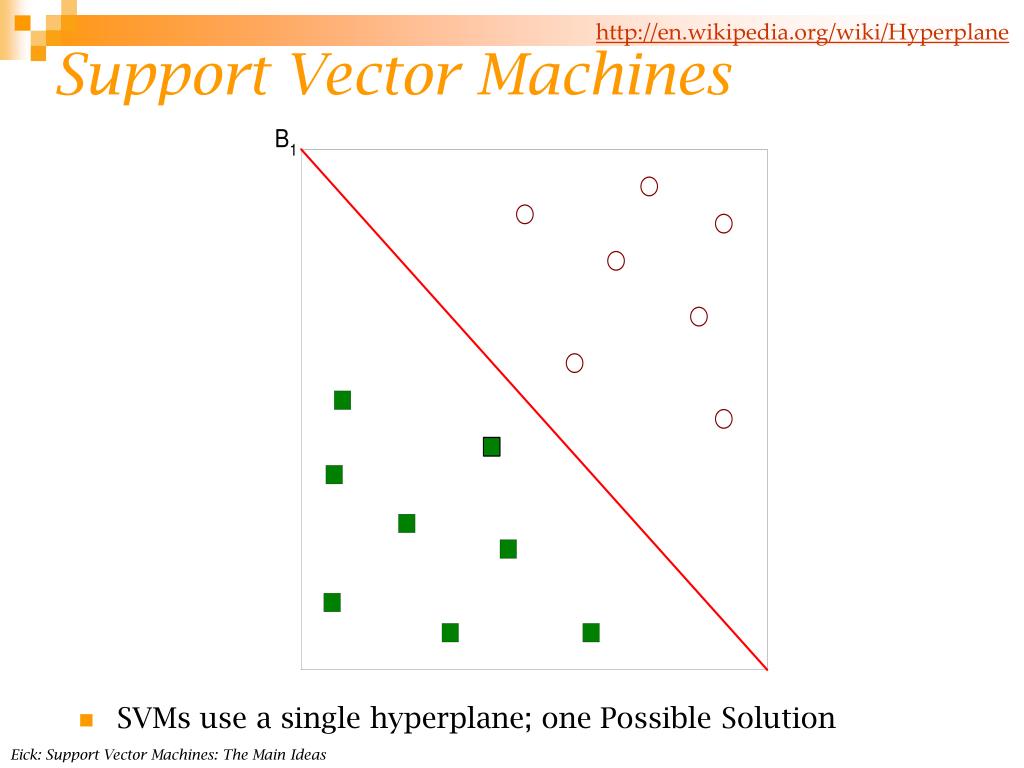 http://en.wikipedia.org/wiki/Hyperplane

Support Vector Machines

$B_1$

SVMs use a single hyperplane; one Possible Solution

Eick: Support Vector Machines: The Main Ideas